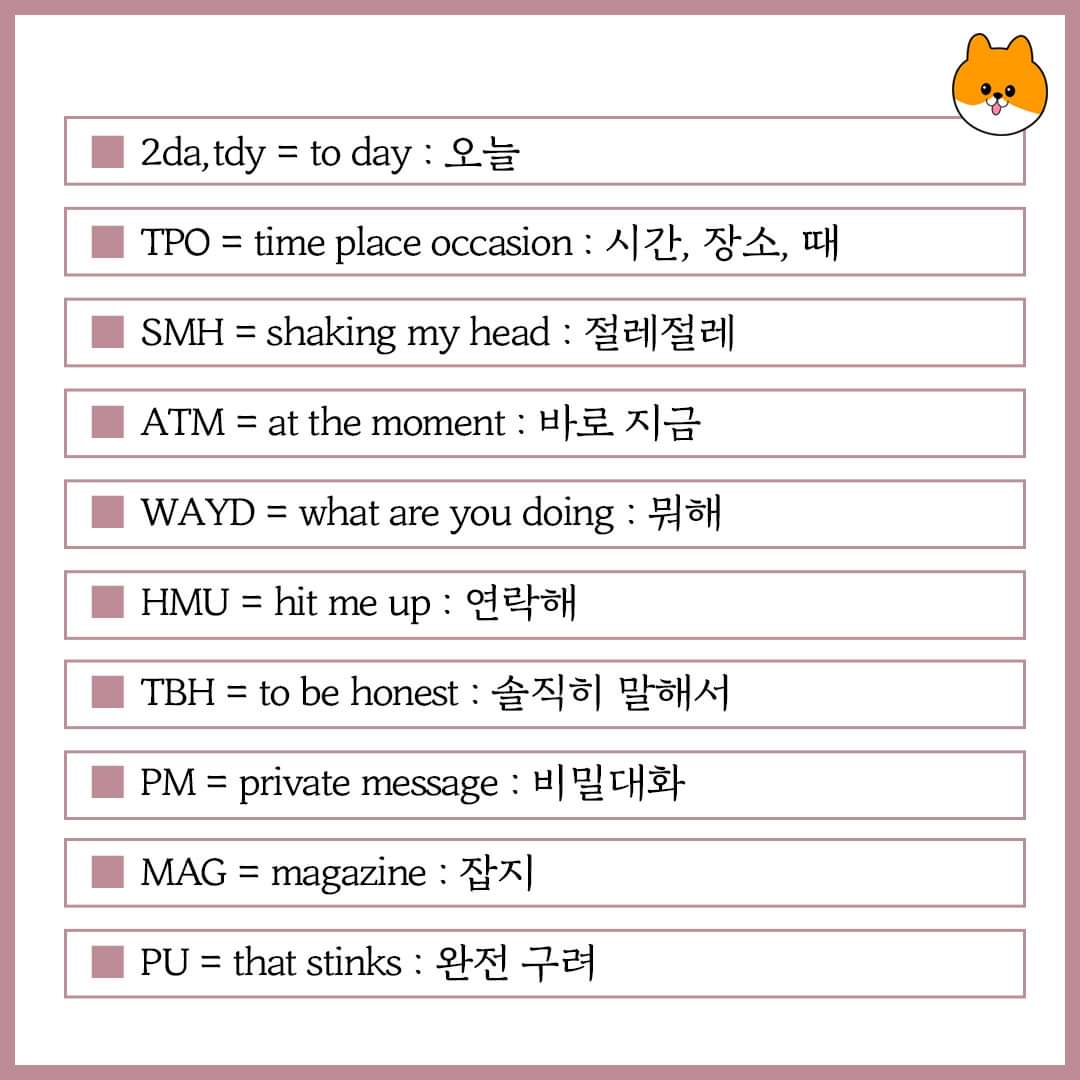 ■ 2da,tdy = to day : 오늘

■ TPO = time place occasion : 시간, 장소, 때

■ SMH = shaking my head : 절레절레

■ ATM = at the moment : 바로 지금

■ WAYD = what are you doing : 뭐해

■ HMU = hit me up : 연락해

■ TBH = to be honest : 솔직히 말해서

■ PM = private message : 비밀대화

■ MAG = magazine : 잡지

■ PU = that stinks : 완전 구려